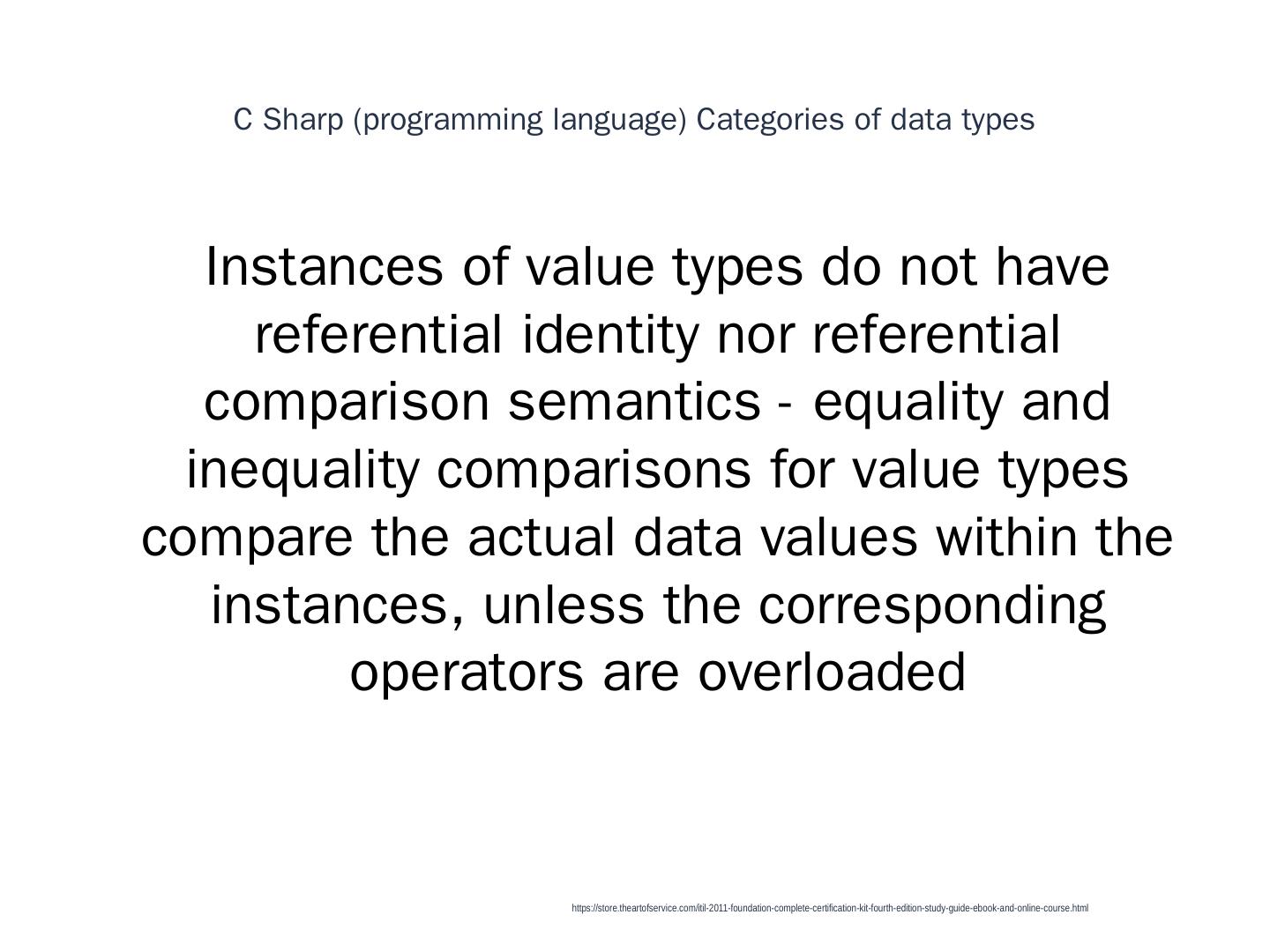 C Sharp (programming language) Categories of data types

Instances of value types do not have referential identity nor referential comparison semantics - equality and inequality comparisons for value types compare the actual data values within the instances, unless the corresponding operators are overloaded

https://store.theartofservice.com/itil-2011-foundation-complete-certification-kit-fourth-edition-study-guide-ebook-and-online-course.html